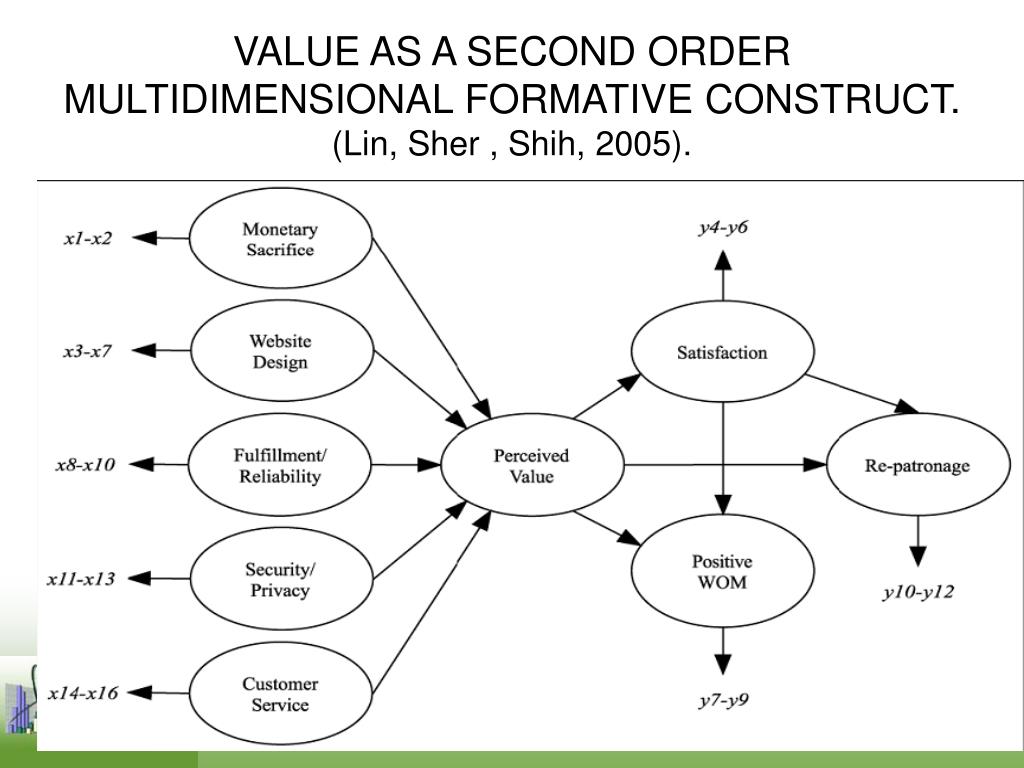 VALUE AS A SECOND ORDER MULTIDIMENSIONAL FORMATIVE CONSTRUCT.
(Lin, Sher , Shih, 2005).

x1-x2
Monetary Sacrifice
x3-x7
Website Design
x8-x10
Fulfillment/ Reliability
x11-x13
Security/ Privacy
x14-x16
Customer Service
Perceived Value
y4-y6
Satisfaction
Positive WOM
y7-y9
Re-patronage
y10-y12